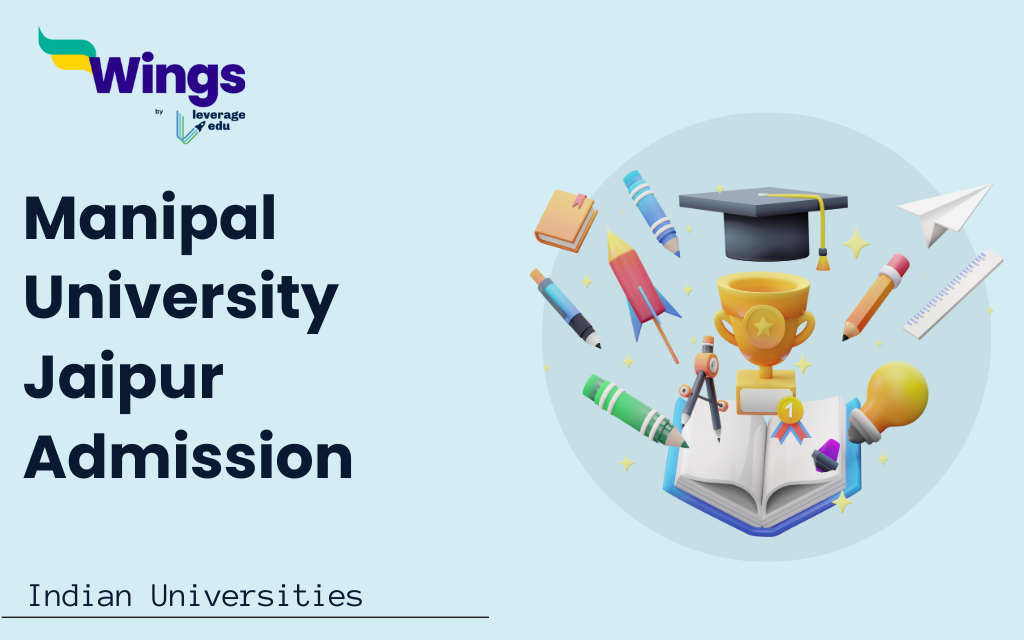 Wings
by leverage edu

Manipal University Jaipur Admission

1

Indian Universities